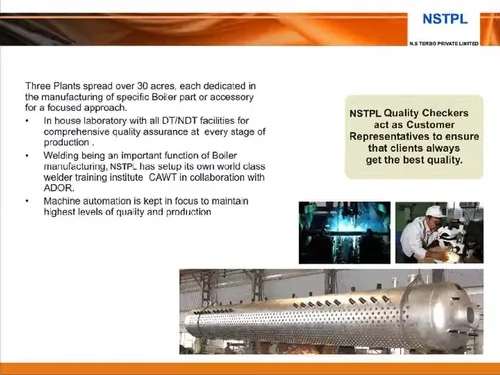 NSTPL
N.S TERBO PRIVATE LIMITED

Three Plants spread over 30 acres, each dedicated in the manufacturing of specific Boiler part or accessory for a focused approach.

• In house laboratory with all DT/NDT facilities for comprehensive quality assurance at every stage of production .

• Welding being an important function of Boiler manufacturing, NSTPL has setup its own world class welder training institute CAWT in collaboration with ADOR.

• Machine automation is kept in focus to maintain highest levels of quality and production

NSTPL Quality Checkers act as Customer Representatives to ensure that clients always get the best quality.